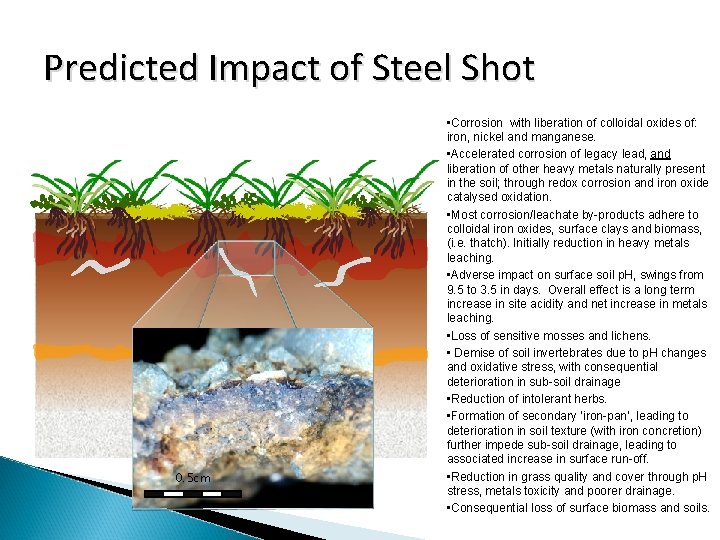 Predicted Impact of Steel Shot

▪Corrosion with liberation of colloidal oxides of: iron, nickel and manganese.

▪Accelerated corrosion of legacy lead, and liberation of other heavy metals naturally present in the soil; through redox corrosion and iron oxide catalysed oxidation.

▪Most corrosion/leachate by-products adhere to colloidal iron oxides, surface clays and biomass, (i.e. thatch). Initially reduction in heavy metals leaching.

▪Adverse impact on surface soil pH, swings from 9.5 to 3.5 in days. Overall effect is a long term increase in site acidity and net increase in metals leaching.

▪Loss of sensitive mosses and lichens.

▪ Demise of soil invertebrates due to pH changes and oxidative stress, with consequential deterioration in sub-soil drainage

▪Reduction of intolerant herbs.

▪Formation of secondary 'iron-pan', leading to deterioration in soil texture (with iron concretion) further impede sub-soil drainage, leading to associated increase in surface run-off.

▪Reduction in grass quality and cover through pH stress, metals toxicity and poorer drainage.

▪Consequential loss of surface biomass and soils.

0.5cm